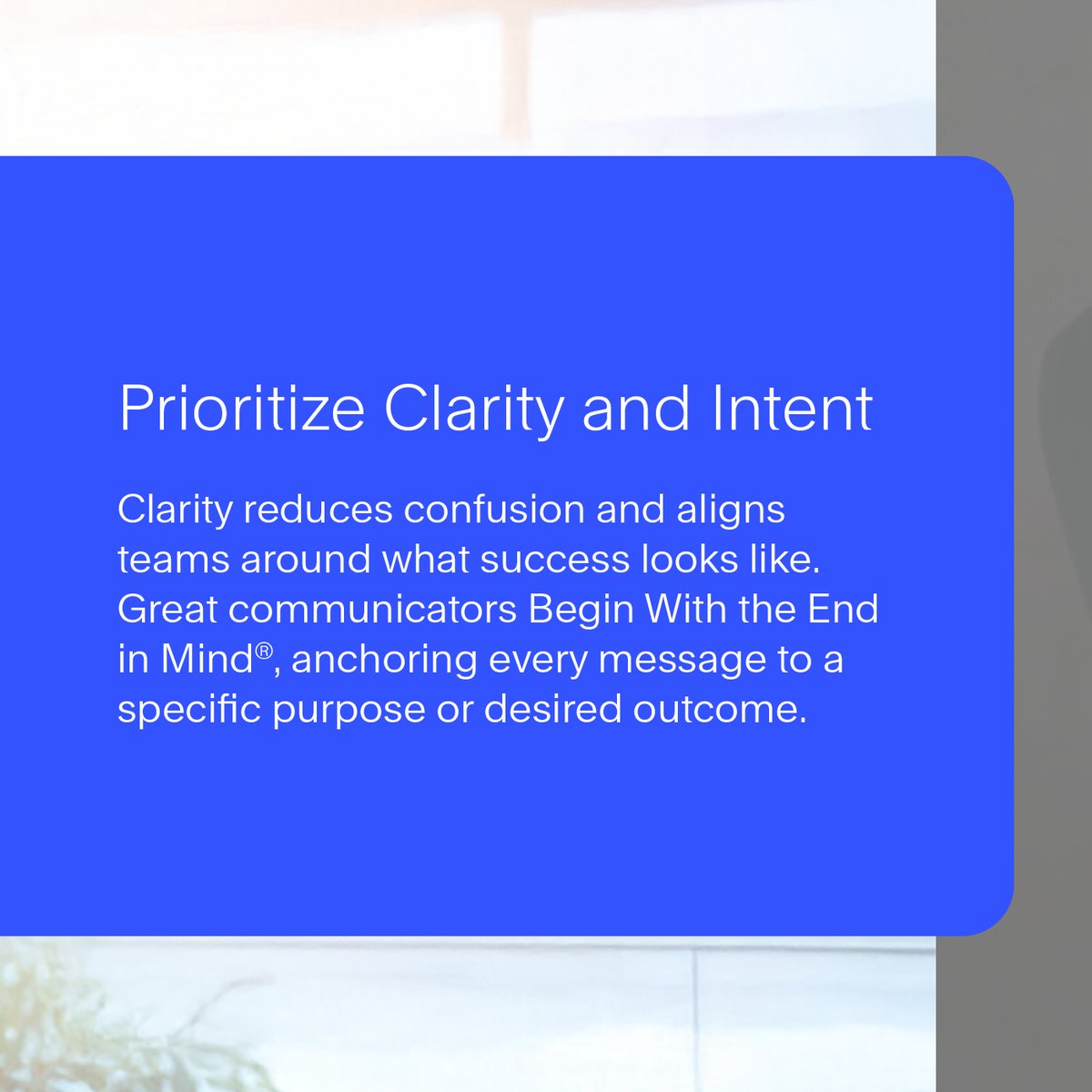 Prioritize Clarity and Intent

Clarity reduces confusion and aligns teams around what success looks like. Great communicators Begin With the End in Mind®, anchoring every message to a specific purpose or desired outcome.